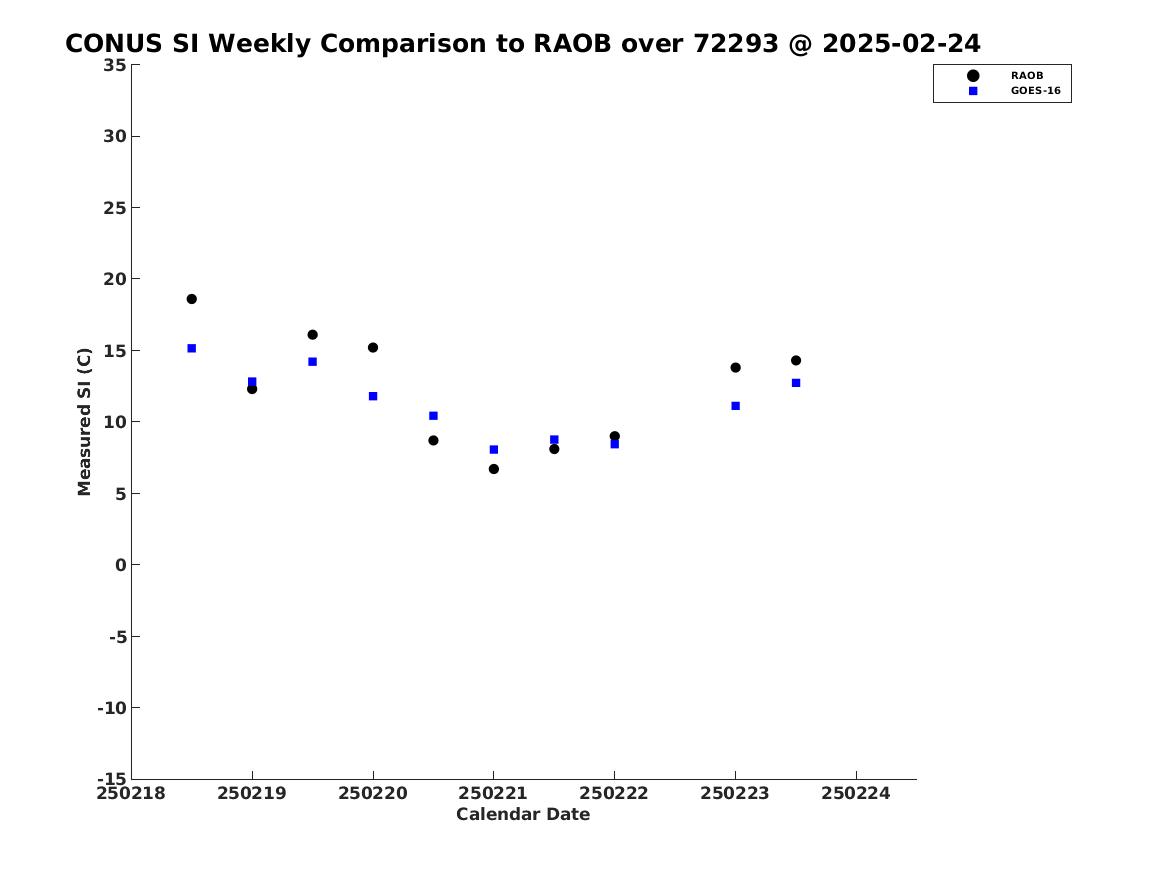 CONUS SI Weekly Comparison to RAOB over 72293 @ 2025-02-24

RAOB
GOES-16

Measured SI (C)

35
30
25
20
15
10
5
0
-5
-10
-15

250218 250219 250220 250221 250222 250223 250224

Calendar Date